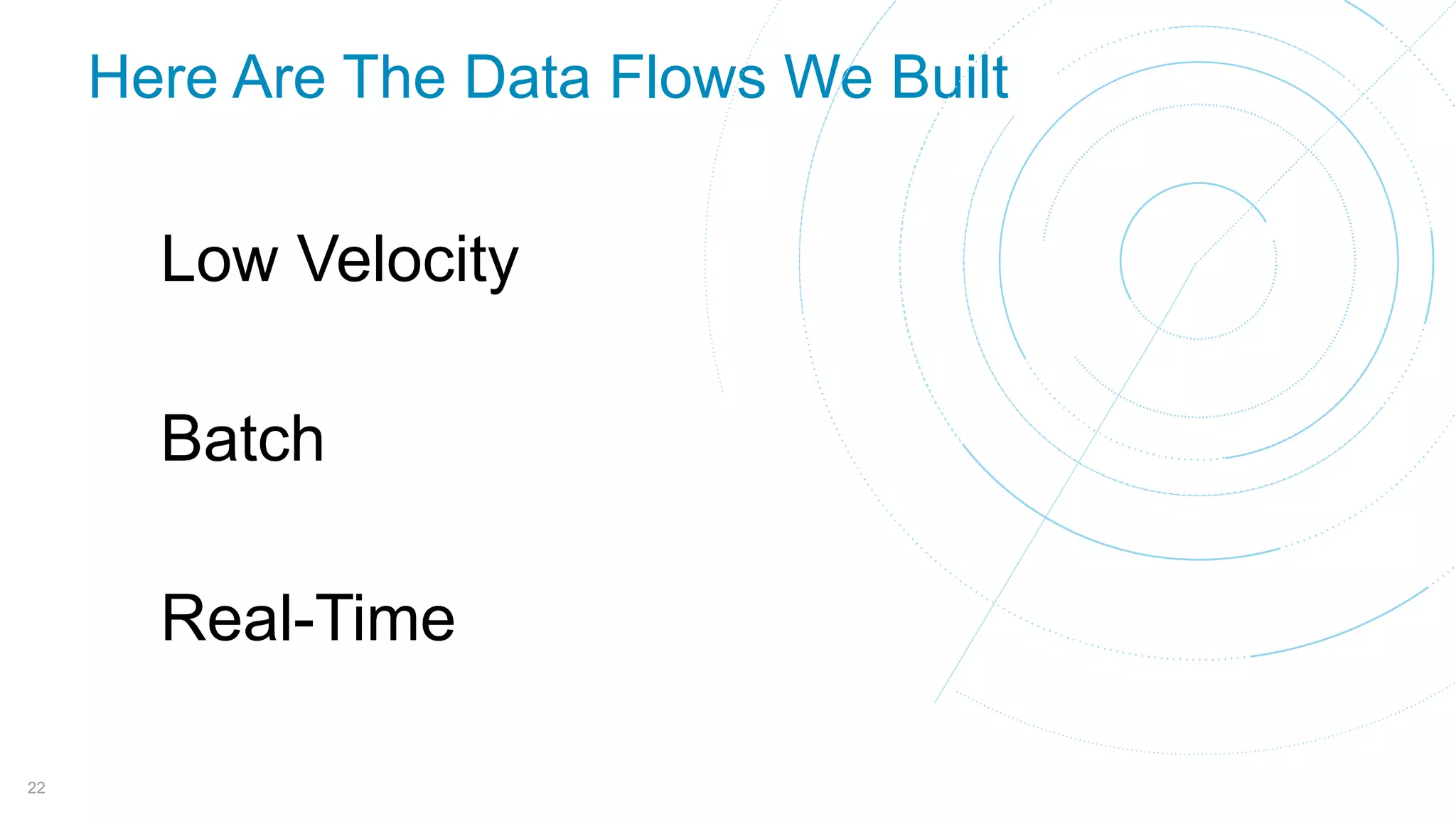 Here Are The Data Flows We Built

Low Velocity

Batch

Real-Time

22